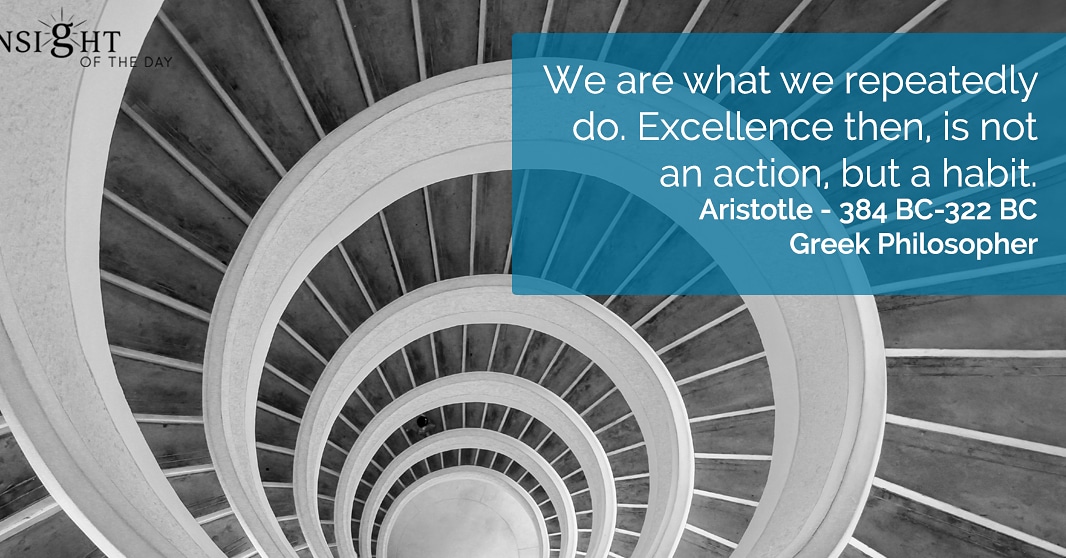 NSIGHT
OF THE DAY

We are what we repeatedly do. Excellence then, is not an action, but a habit.
Aristotle - 384 BC-322 BC
Greek Philosopher